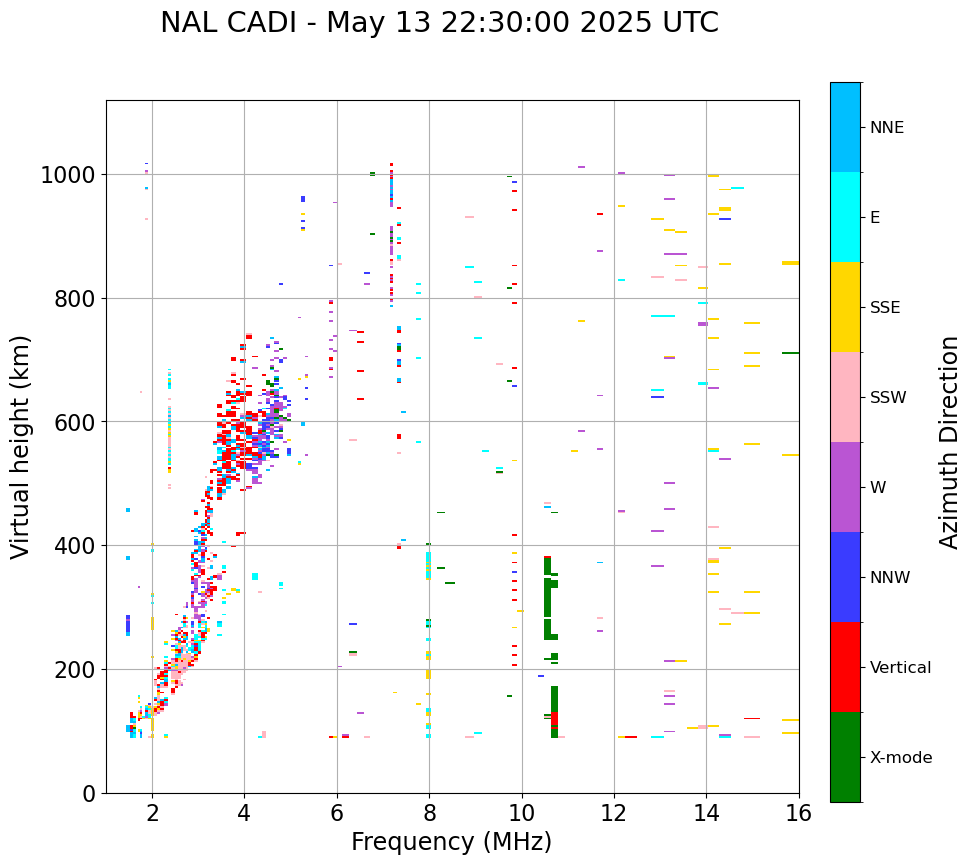 NAL CADI - May 13 22:30:00 2025 UTC

Virtual height (km)

1000
800
600
400
200
0

2
4
6
8
10
12
14
16

Frequency (MHz)

NNE
E
SSE
SSW
W
NNW
Vertical
X-mode

Azimuth Direction